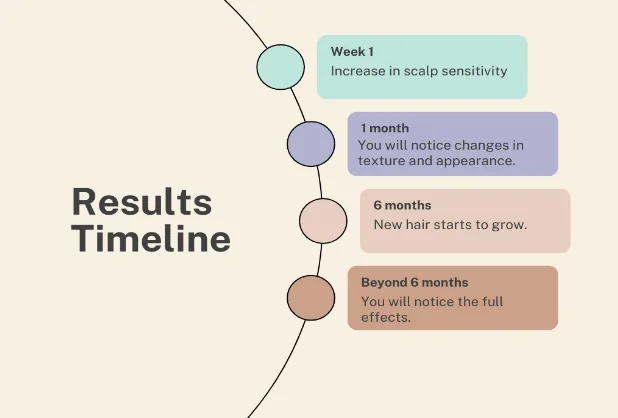 Results Timeline

Week 1
Increase in scalp sensitivity

1 month
You will notice changes in texture and appearance.

6 months
New hair starts to grow.

Beyond 6 months
You will notice the full effects.